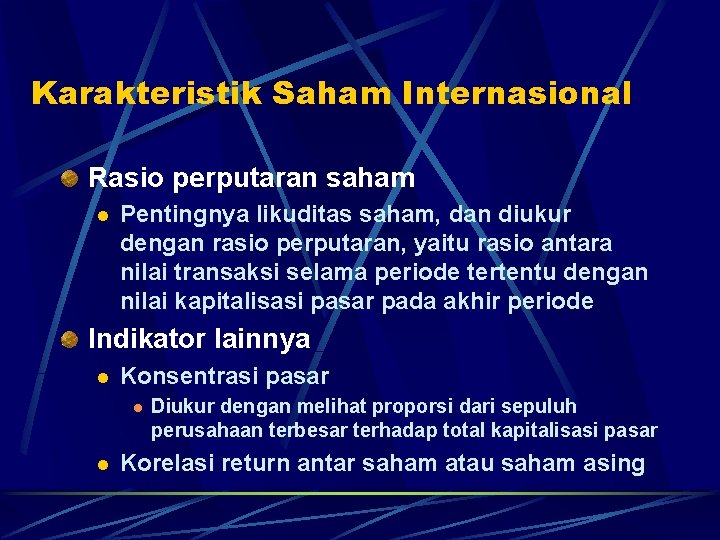 Karakteristik Saham Internasional

Rasio perputaran saham

Pentingnya likuditas saham, dan diukur dengan rasio perputaran, yaitu rasio antara nilai transaksi selama periode tertentu dengan nilai kapitalisasi pasar pada akhir periode

Indikator lainnya

Konsentrasi pasar

Diukur dengan melihat proporsi dari sepuluh perusahaan terbesar terhadap total kapitalisasi pasar

Korelasi return antar saham atau saham asing